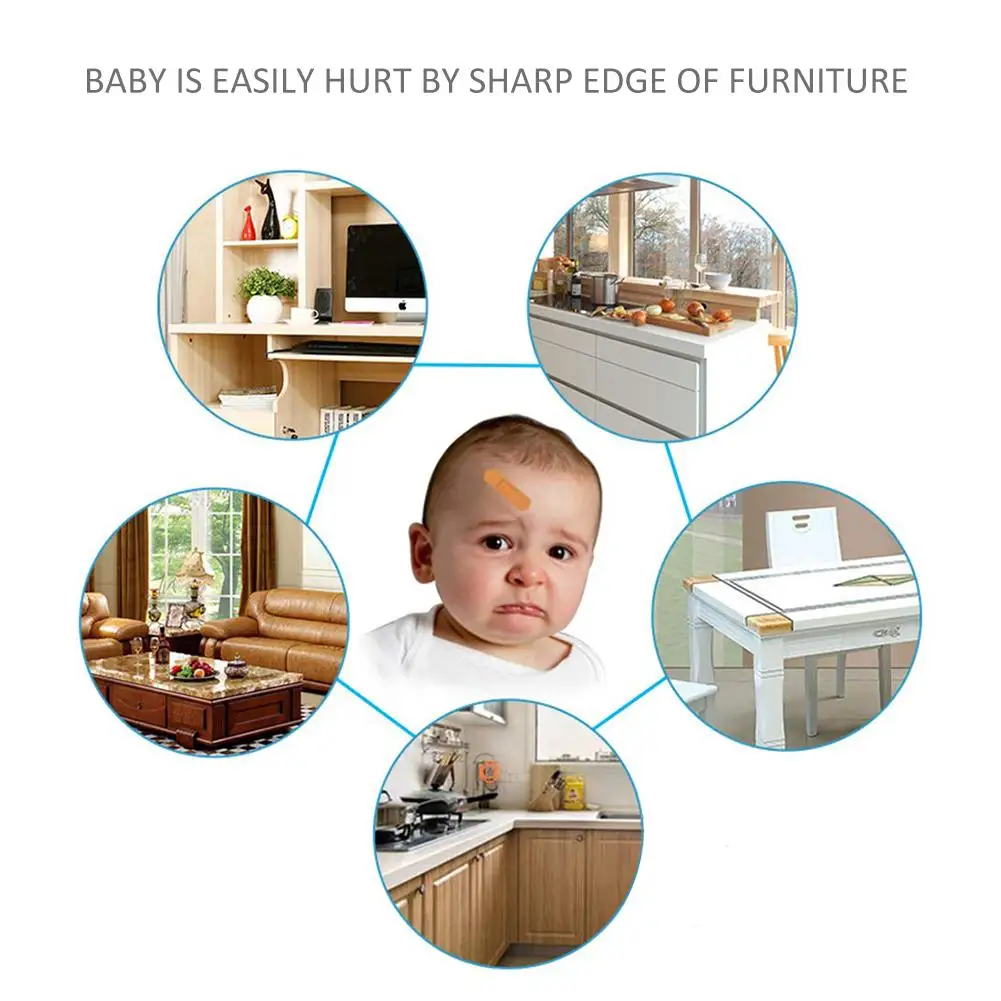 BABY IS EASILY HURT BY SHARP EDGE OF FURNITURE